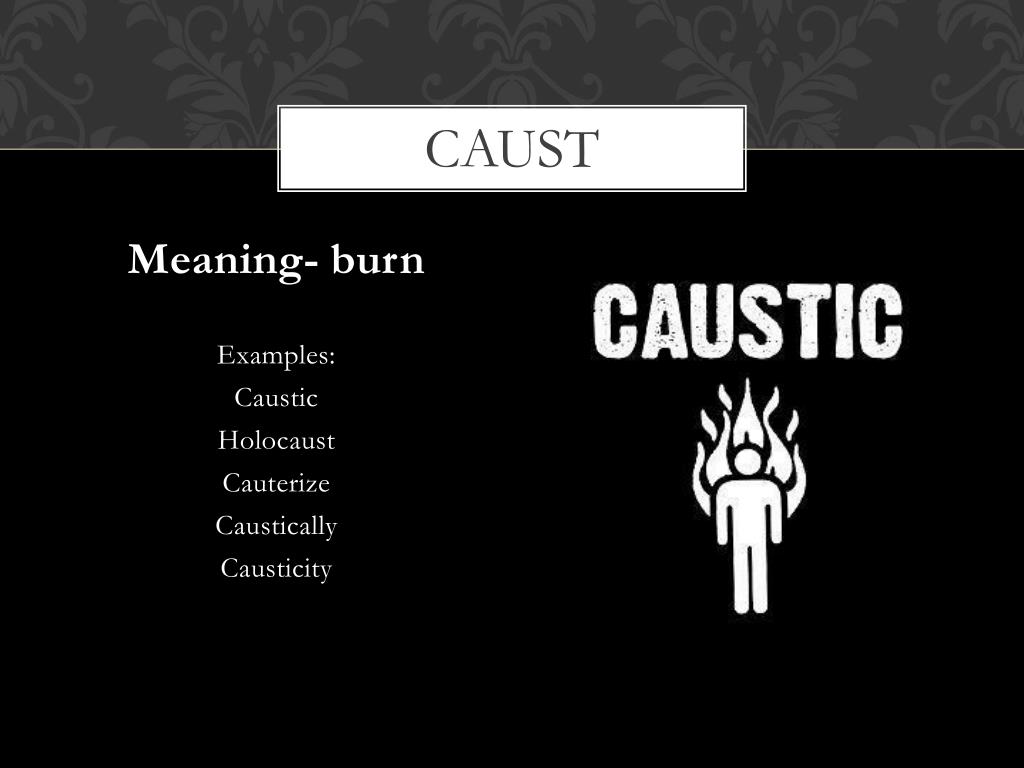 CAUST

Meaning- burn

Examples:
Caustic
Holocaust
Cauterize
Caustically
Causticity

CAUSTIC